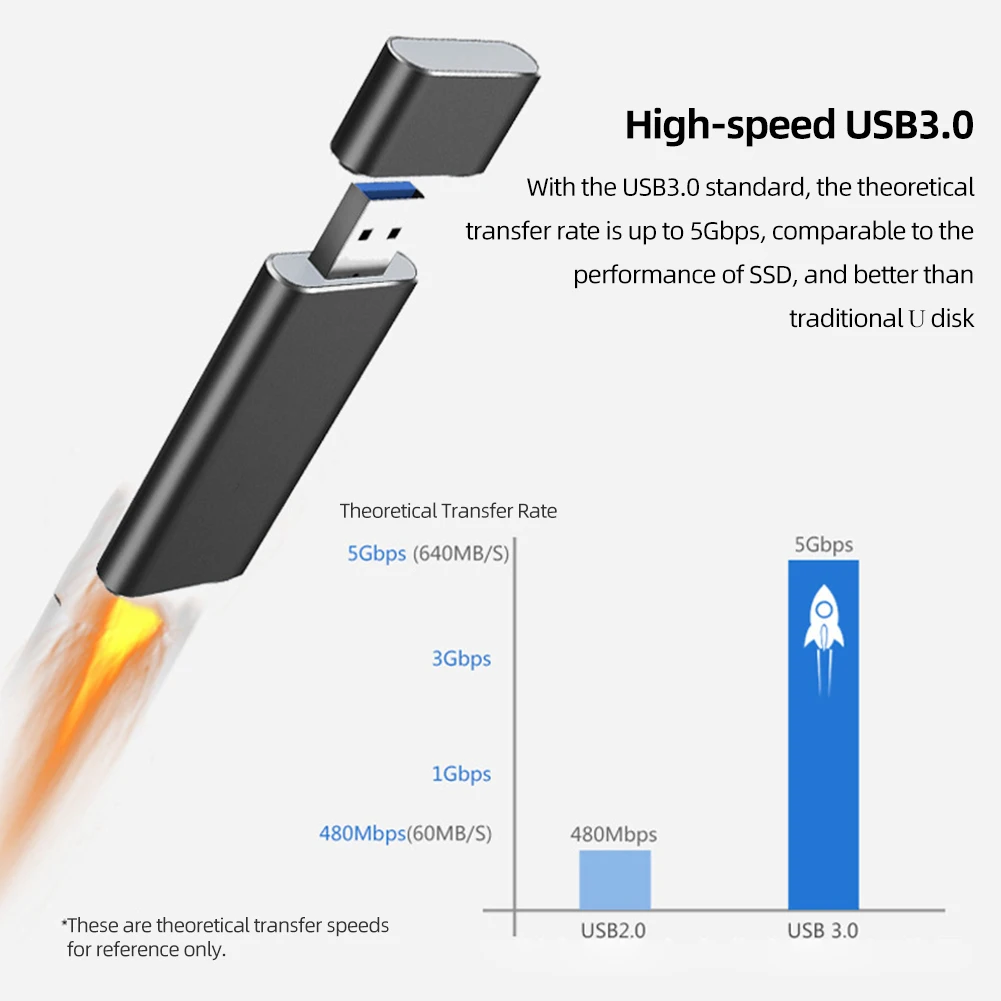 High-speed USB3.0

With the USB3.0 standard, the theoretical transfer rate is up to 5Gbps, comparable to the performance of SSD, and better than traditional U disk

Theoretical Transfer Rate

5Gbps (640MB/S)

3Gbps

1Gbps

480Mbps(60MB/S)

5Gbps

480Mbps

USB2.0

USB 3.0

*These are theoretical transfer speeds for reference only.